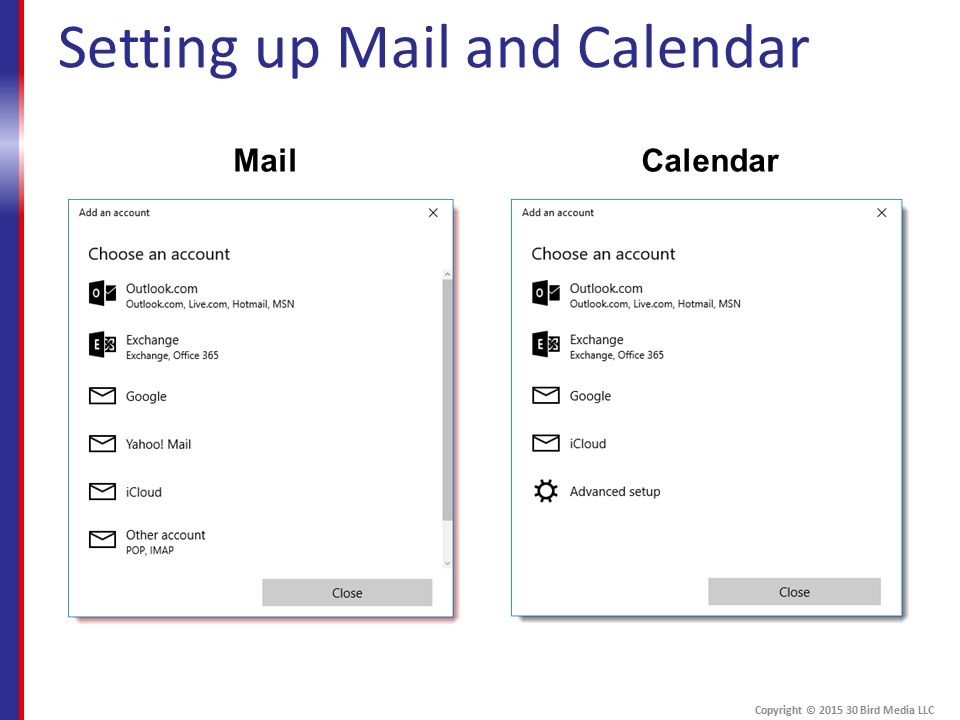 Setting up Mail and Calendar

Mail

Add an account

Choose an account

Outlook.com
Outlook.com, Live.com, Hotmail, MSN

Exchange
Exchange, Office 365

Google

Yahoo! Mail

iCloud

Other account
POP, IMAP

Close

Calendar

Add an account

Choose an account

Outlook.com
Outlook.com, Live.com, Hotmail, MSN

Exchange
Exchange, Office 365

Google

iCloud

Advanced setup

Close

Copyright © 2015 30 Bird Media LLC